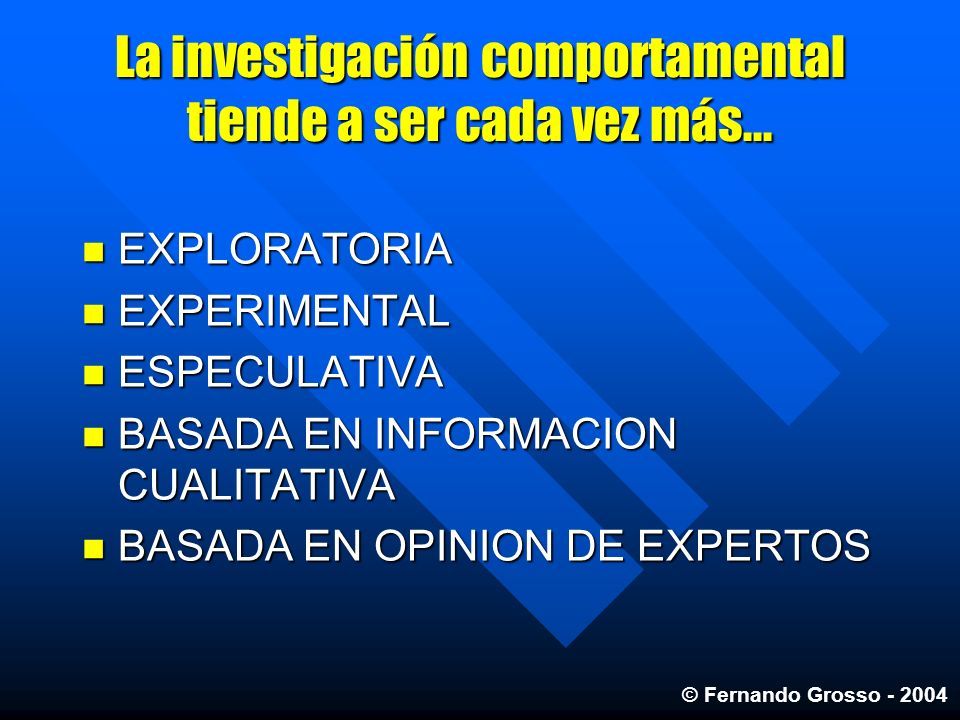 La investigación comportamental tiende a ser cada vez más...

- EXPLORATORIA
- EXPERIMENTAL
- ESPECULATIVA
- BASADA EN INFORMACION CUALITATIVA
- BASADA EN OPINION DE EXPERTOS

© Fernando Grosso - 2004